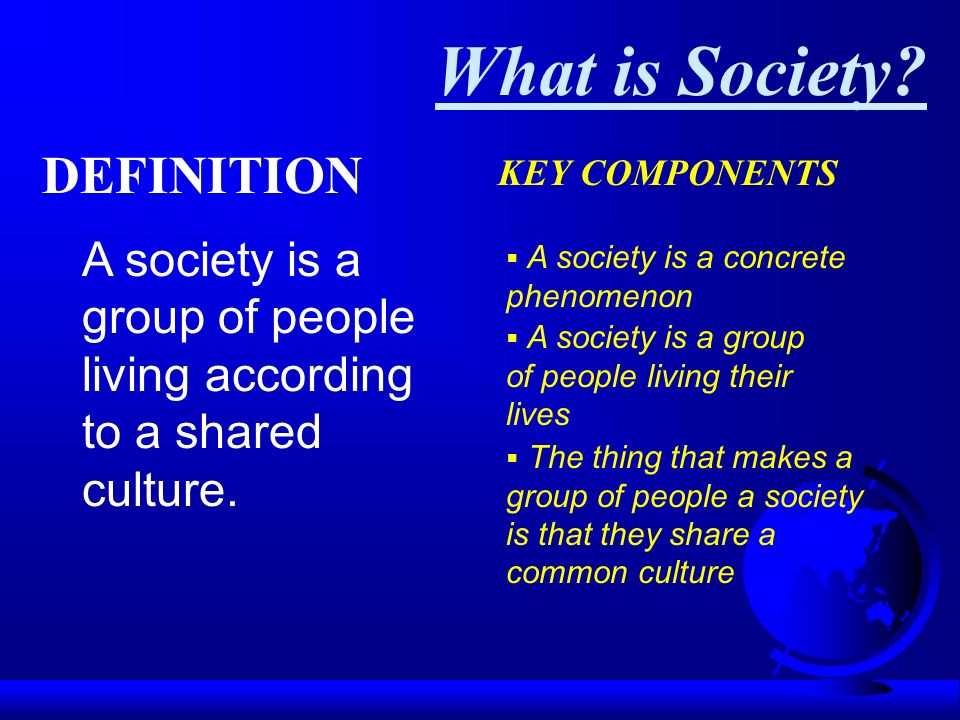 What is Society?

DEFINITION

A society is a group of people living according to a shared culture.

KEY COMPONENTS

▪ A society is a concrete phenomenon
▪ A society is a group of people living their lives
▪ The thing that makes a group of people a society is that they share a common culture